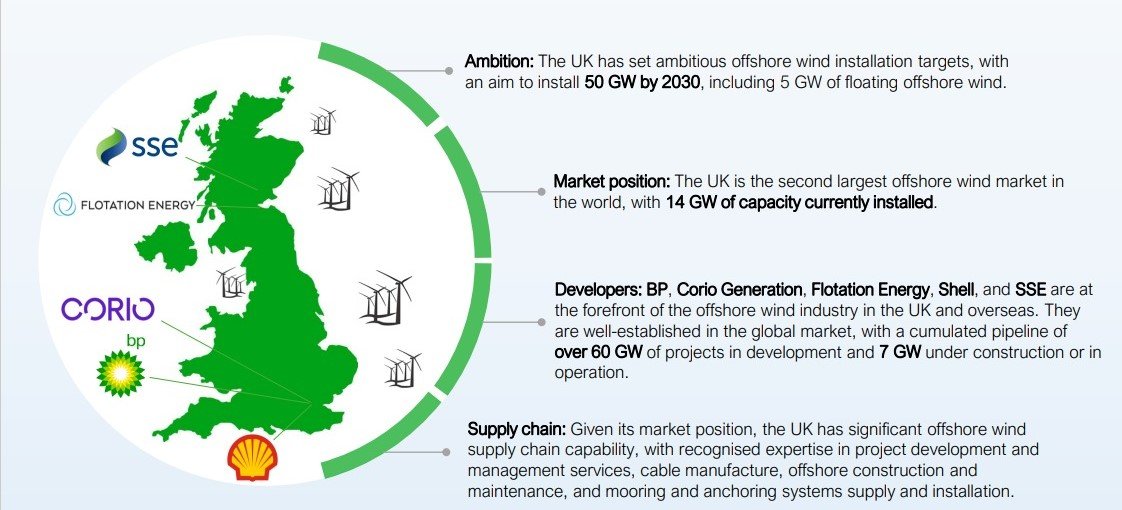 sse

FLOTATION ENERGY

CORIO

bp

Ambition: The UK has set ambitious offshore wind installation targets, with an aim to install 50 GW by 2030, including 5 GW of floating offshore wind.

Market position: The UK is the second largest offshore wind market in the world, with 14 GW of capacity currently installed.

Developers: BP, Corio Generation, Flotation Energy, Shell, and SSE are at the forefront of the offshore wind industry in the UK and overseas. They are well-established in the global market, with a cumulated pipeline of over 60 GW of projects in development and 7 GW under construction or in operation.

Supply chain: Given its market position, the UK has significant offshore wind supply chain capability, with recognised expertise in project development and management services, cable manufacture, offshore construction and maintenance, and mooring and anchoring systems supply and installation.